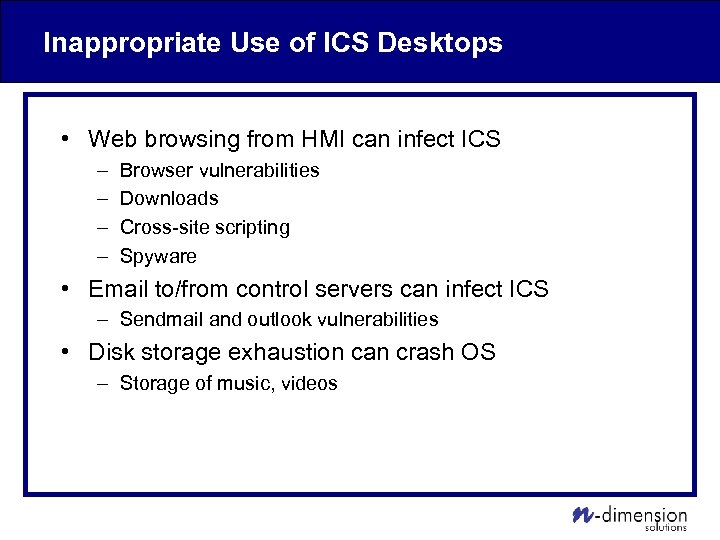 Inappropriate Use of ICS Desktops

• Web browsing from HMI can infect ICS
– Browser vulnerabilities
– Downloads
– Cross-site scripting
– Spyware
• Email to/from control servers can infect ICS
– Sendmail and outlook vulnerabilities
• Disk storage exhaustion can crash OS
– Storage of music, videos

n-dimension solutions